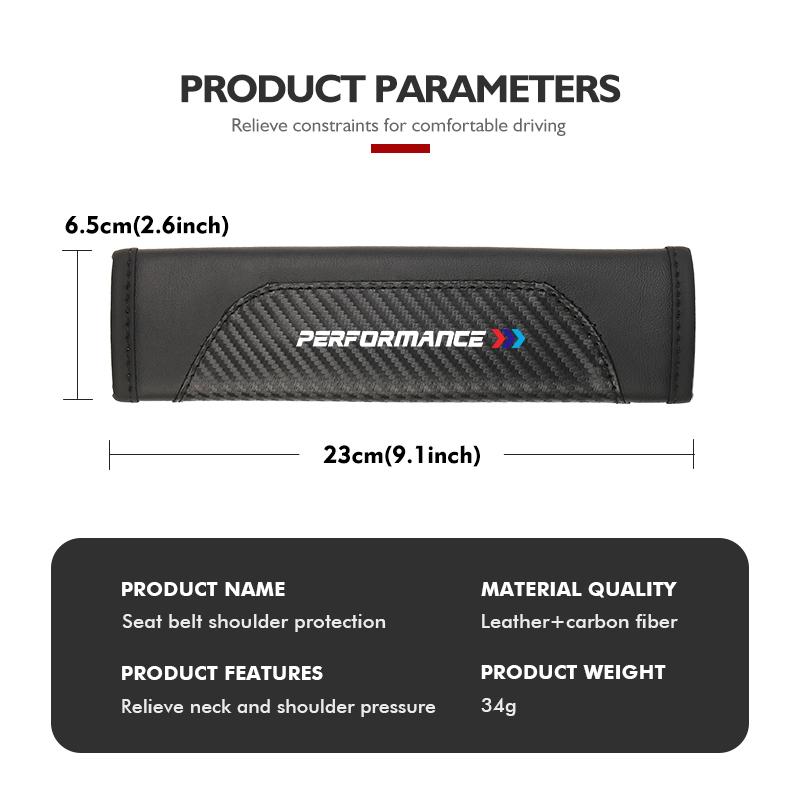 PRODUCT PARAMETERS

Relieve constraints for comfortable driving

6.5cm(2.6inch)

PERFORMANCE

23cm(9.1inch)

PRODUCT NAME

Seat belt shoulder protection

PRODUCT FEATURES

Relieve neck and shoulder pressure

MATERIAL QUALITY

Leather+carbon fiber

PRODUCT WEIGHT

34g